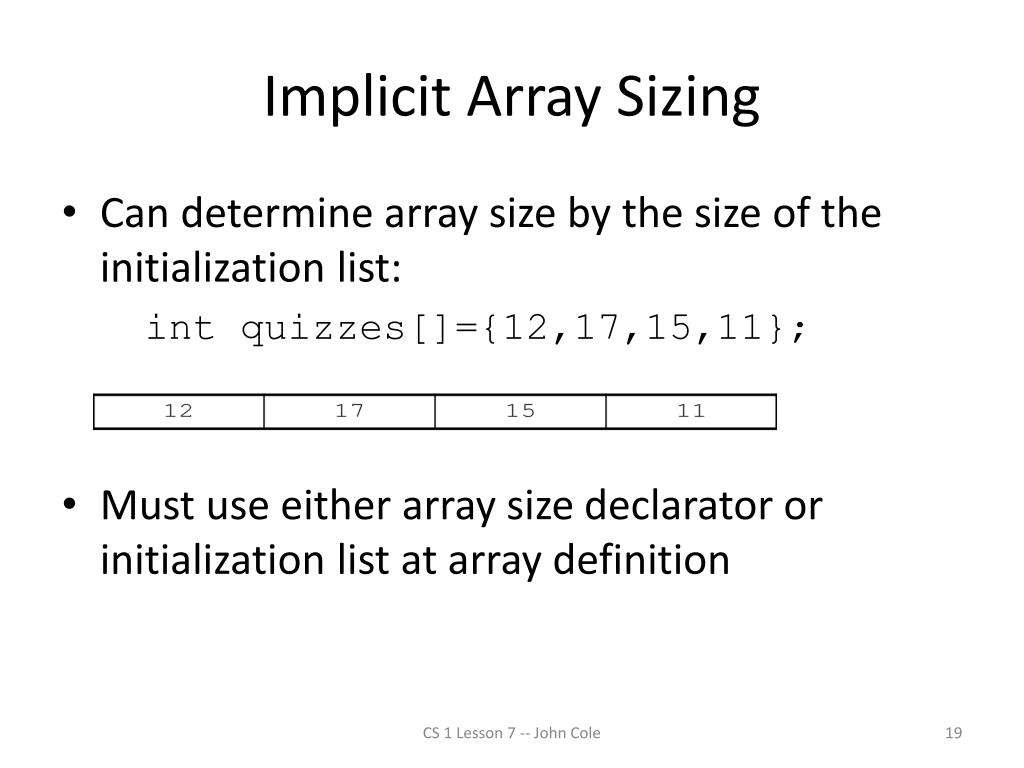 Implicit Array Sizing

• Can determine array size by the size of the initialization list:

int quizzes[]={12,17,15,11};

| 12 | 17 | 15 | 11 |
|---|---|---|---|

• Must use either array size declarator or initialization list at array definition

CS 1 Lesson 7 -- John Cole

19